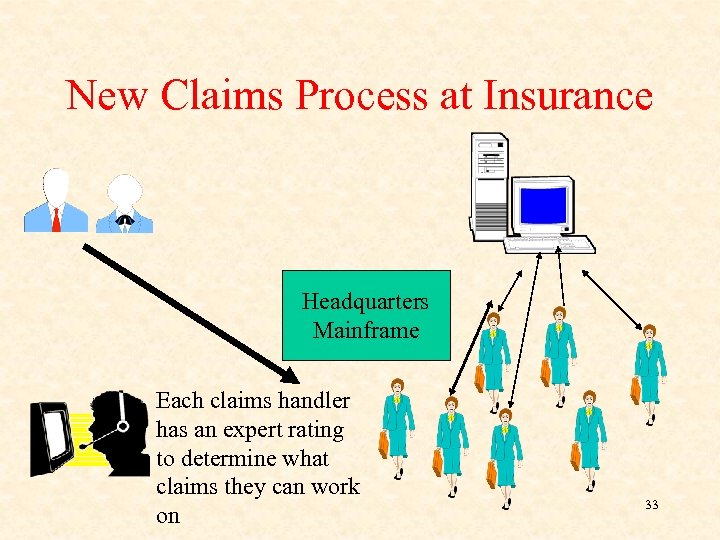 New Claims Process at Insurance

Headquarters Mainframe

Each claims handler has an expert rating to determine what claims they can work on

33